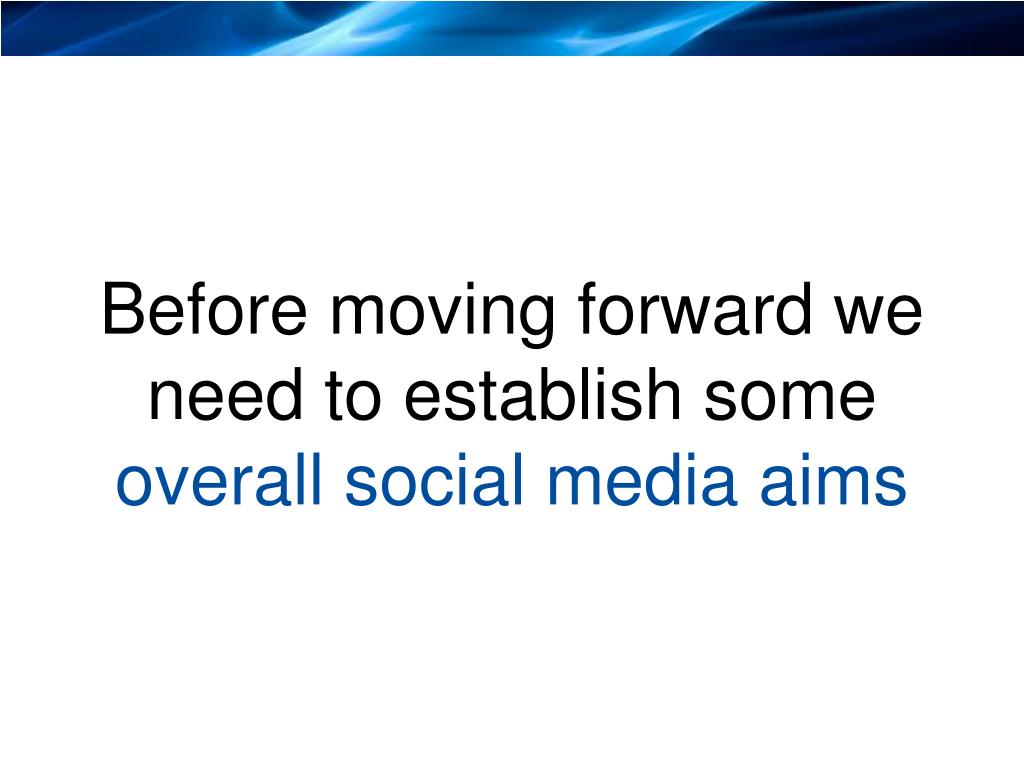 Before moving forward we need to establish some overall social media aims